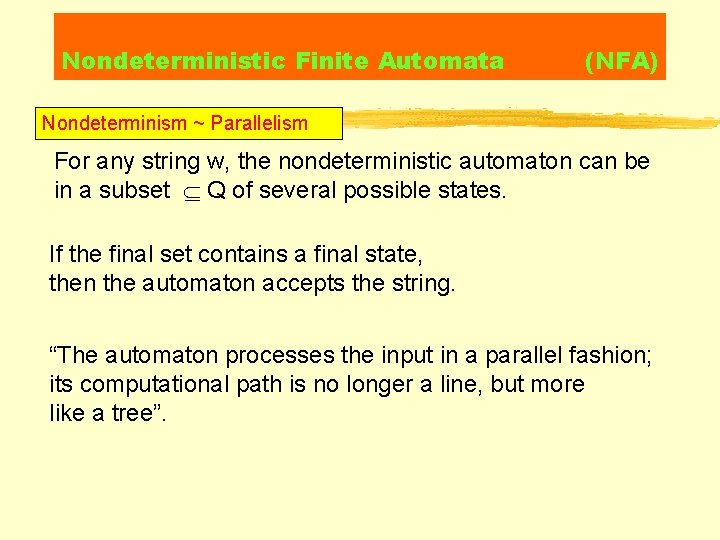 Nondeterministic Finite Automata (NFA)

Nondeterminism ~ Parallelism

For any string w, the nondeterministic automaton can be in a subset $\subseteq$ Q of several possible states.

If the final set contains a final state, then the automaton accepts the string.

“The automaton processes the input in a parallel fashion; its computational path is no longer a line, but more like a tree”.